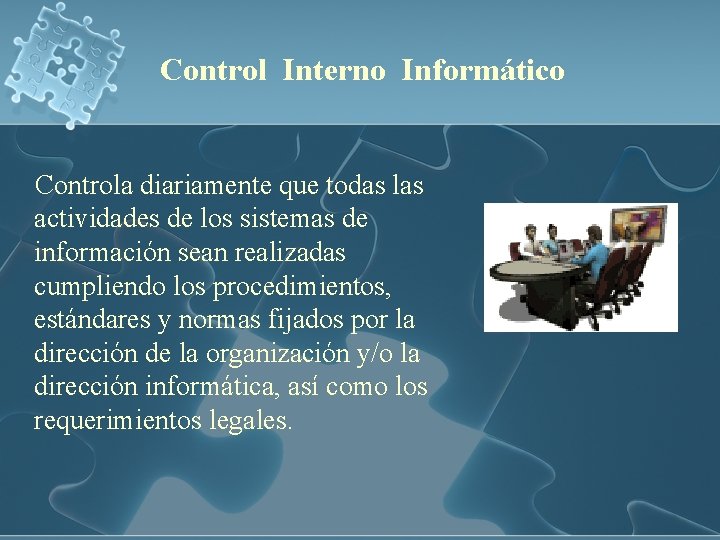 Control Interno Informático

Controla diariamente que todas las actividades de los sistemas de información sean realizadas cumpliendo los procedimientos, estándares y normas fijados por la dirección de la organización y/o la dirección informática, así como los requerimientos legales.